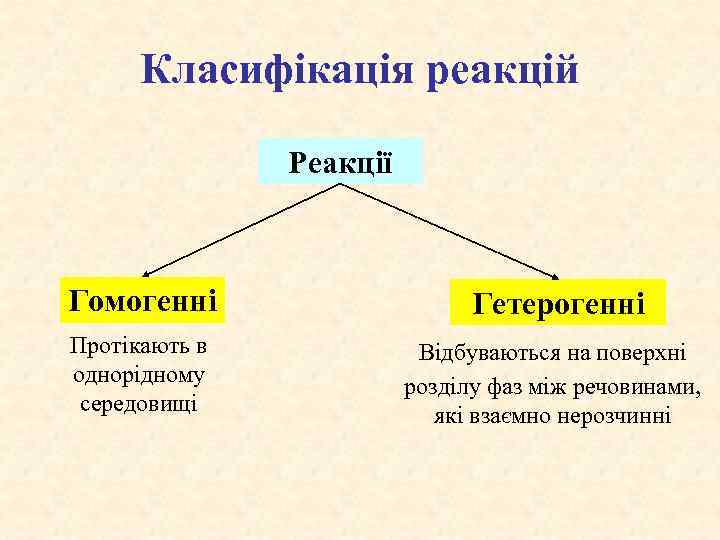 Класифікація реакцій

Реакції

Гомогенні

Протікають в однорідному середовищі

Гетерогенні

Відбуваються на поверхні розділу фаз між речовинами, які взаємно нерозчинні